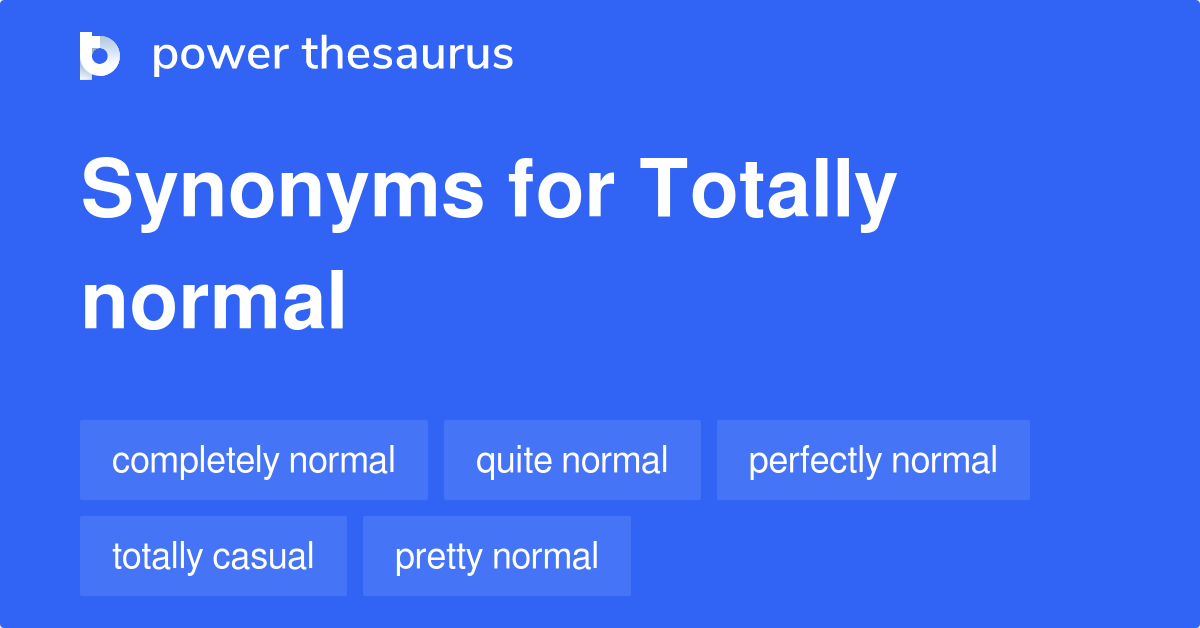 power thesaurus

Synonyms for Totally normal

completely normal
quite normal
perfectly normal
totally casual
pretty normal